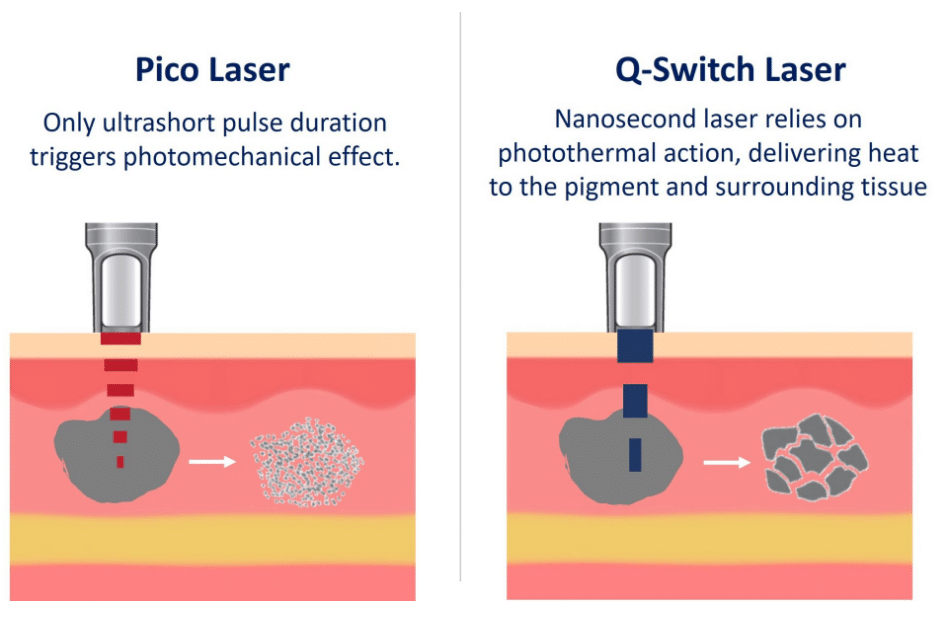 Pico Laser

Only ultrashort pulse duration triggers photomechanical effect.

Q-Switch Laser

Nanosecond laser relies on photothermal action, delivering heat to the pigment and surrounding tissue